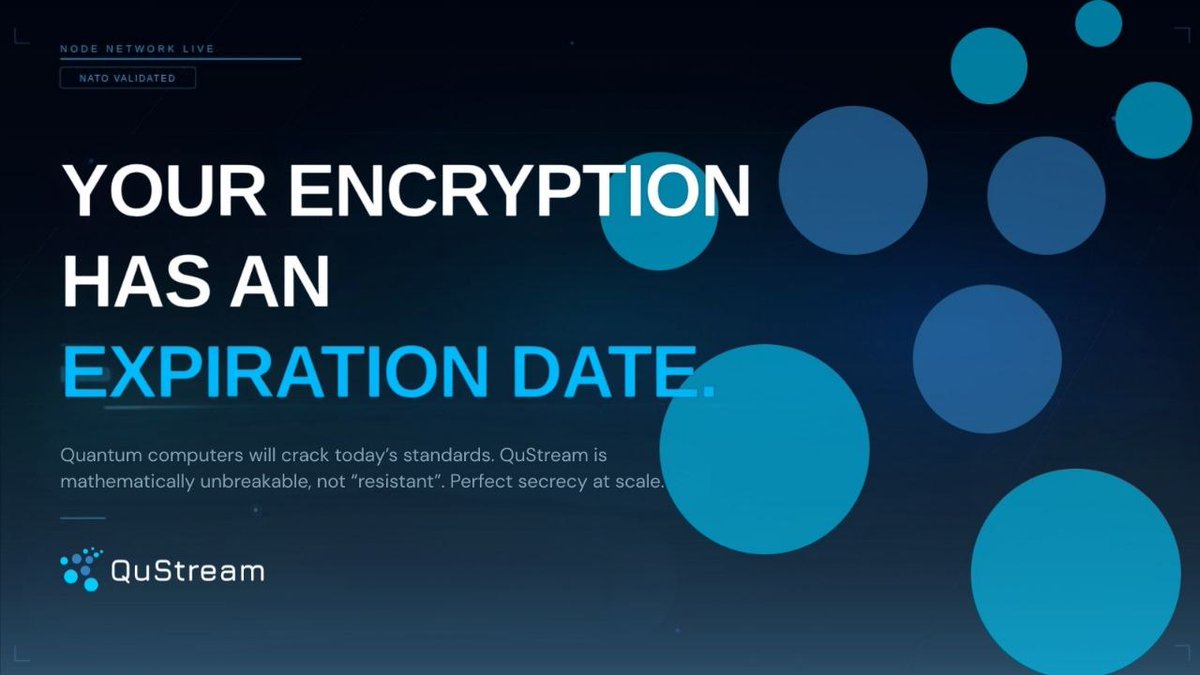 NODE NETWORK LIVE

NATO VALIDATED

YOUR ENCRYPTION HAS AN EXPIRATION DATE.

Quantum computers will crack today's standards. QuStream is mathematically unbreakable, not "resistant". Perfect secrecy at scale.

QuStream